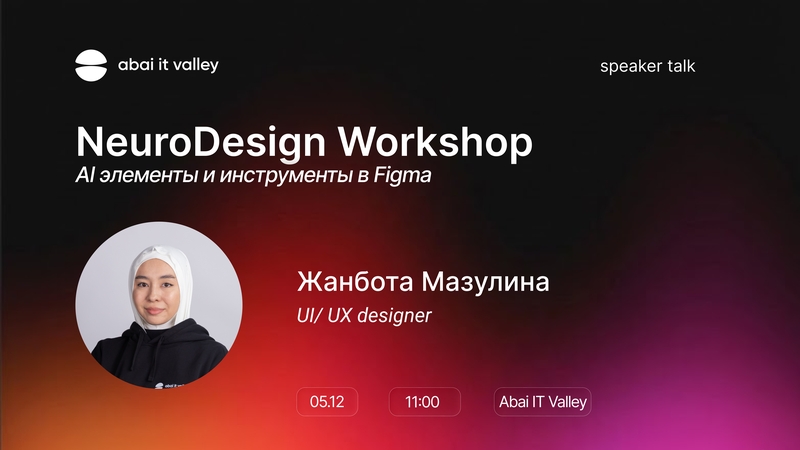 abai it valley

speaker talk

NeuroDesign Workshop

AI элементы и инструменты в Figma

Жанбота Мазулина

UI/ UX designer

05.12

11:00

Abai IT Valley